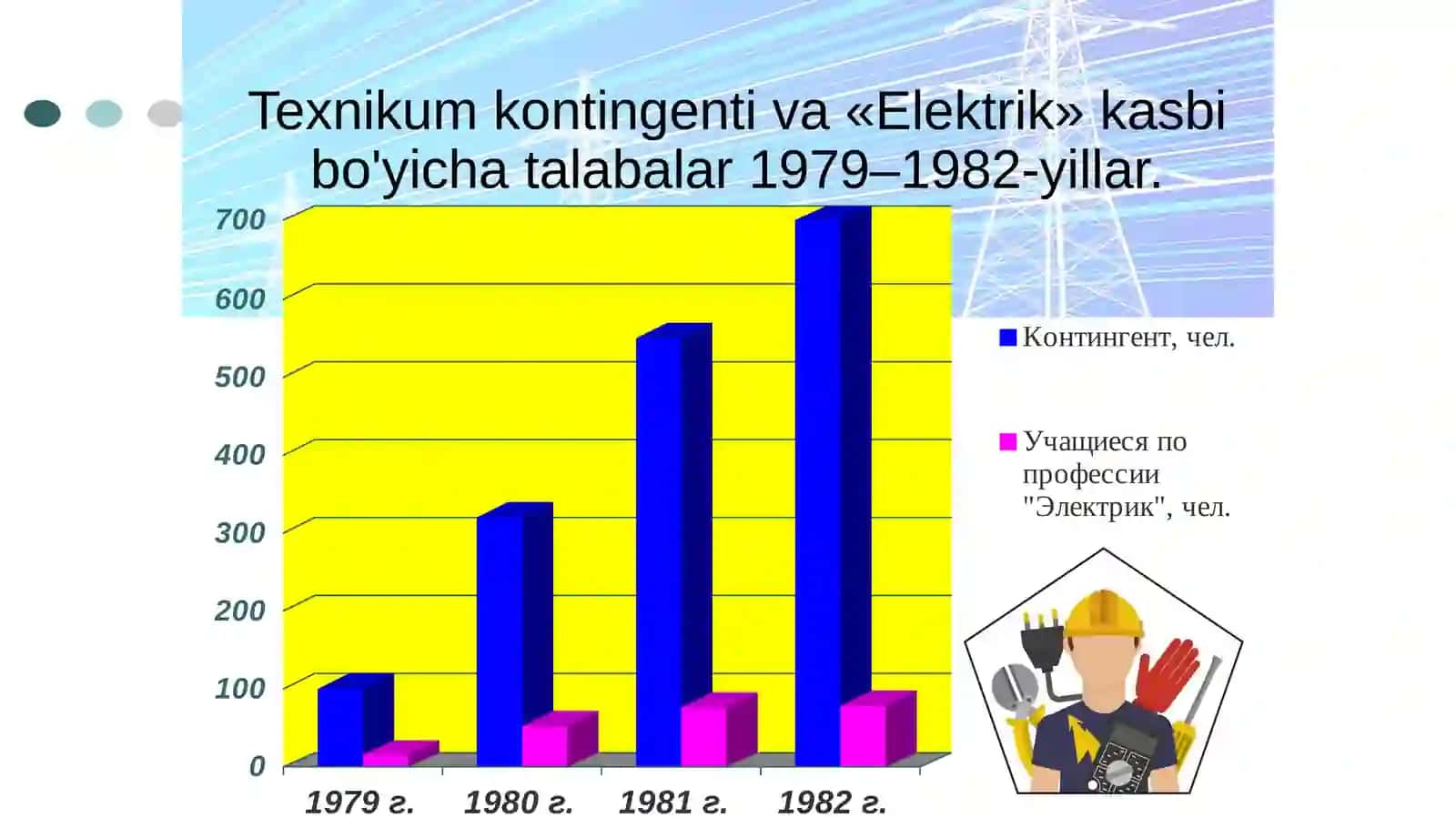 Texnikum kontingenti va «Elektrik» kasbi bo'yicha talabalar 1979–1982-yillar.

700
600
500
400
300
200
100
0

1979 г.
1980 г.
1981 г.
1982 г.

Контингент, чел.

Учащиеся по профессии "Электрик", чел.